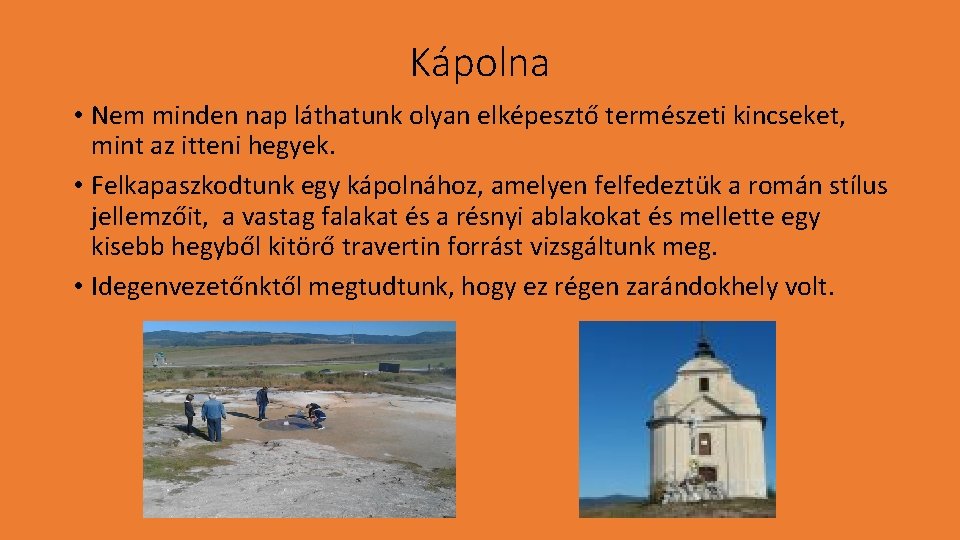 Kápolna

• Nem minden nap láthatunk olyan elképesztő természeti kincseket, mint az itteni hegyek.
• Felkapaszkodtunk egy kápolnához, amelyen felfedeztük a román stílus jellemzőit, a vastag falakat és a résnyi ablakokat és mellette egy kisebb hegyből kitörő travertin forrást vizsgáltunk meg.
• Idegenvezetőnktől megtudtunk, hogy ez régen zarándokhely volt.